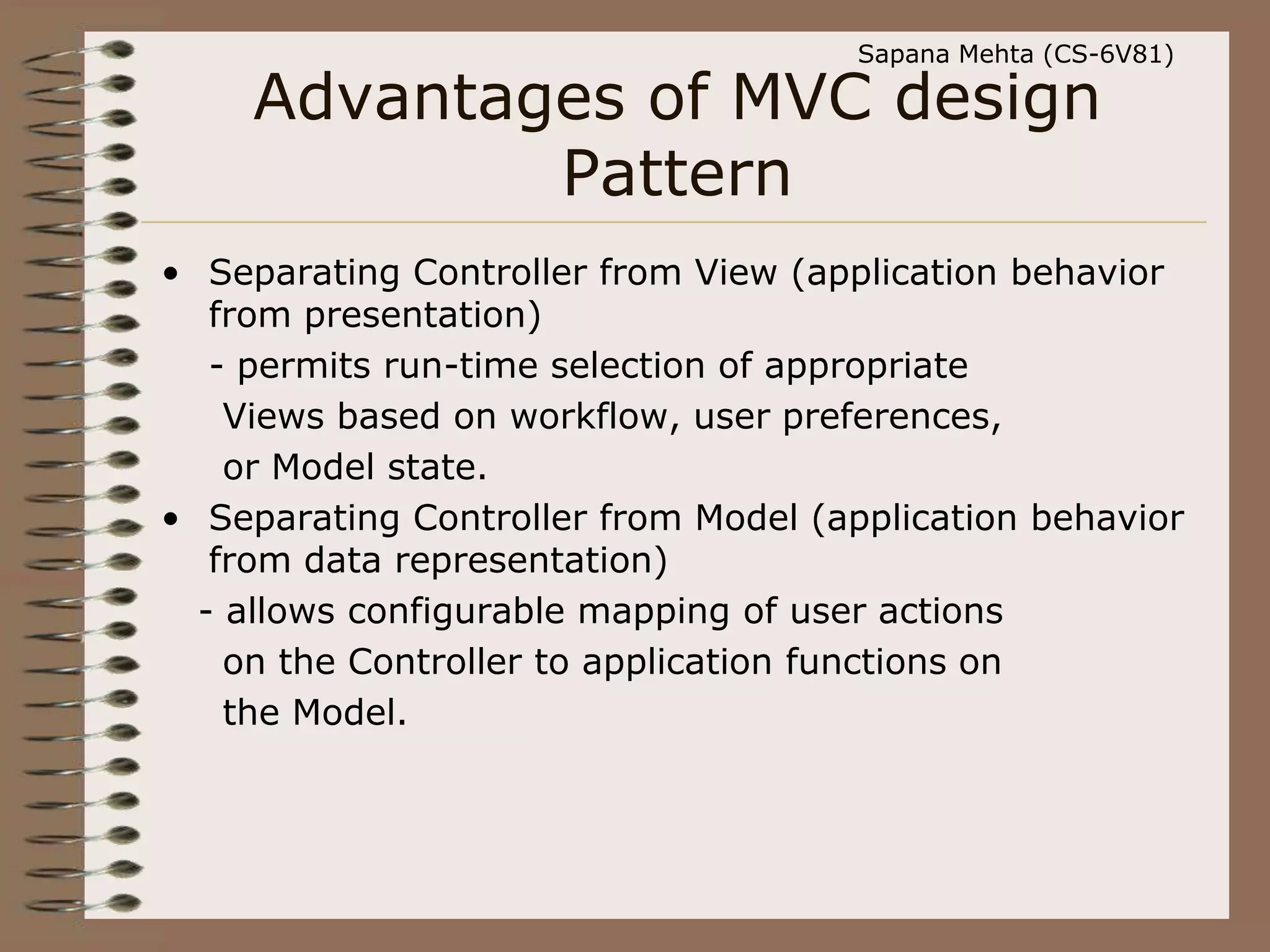 Sapana Mehta (CS-6V81)

Advantages of MVC design Pattern

• Separating Controller from View (application behavior from presentation)
- permits run-time selection of appropriate Views based on workflow, user preferences, or Model state.
• Separating Controller from Model (application behavior from data representation)
- allows configurable mapping of user actions on the Controller to application functions on the Model.